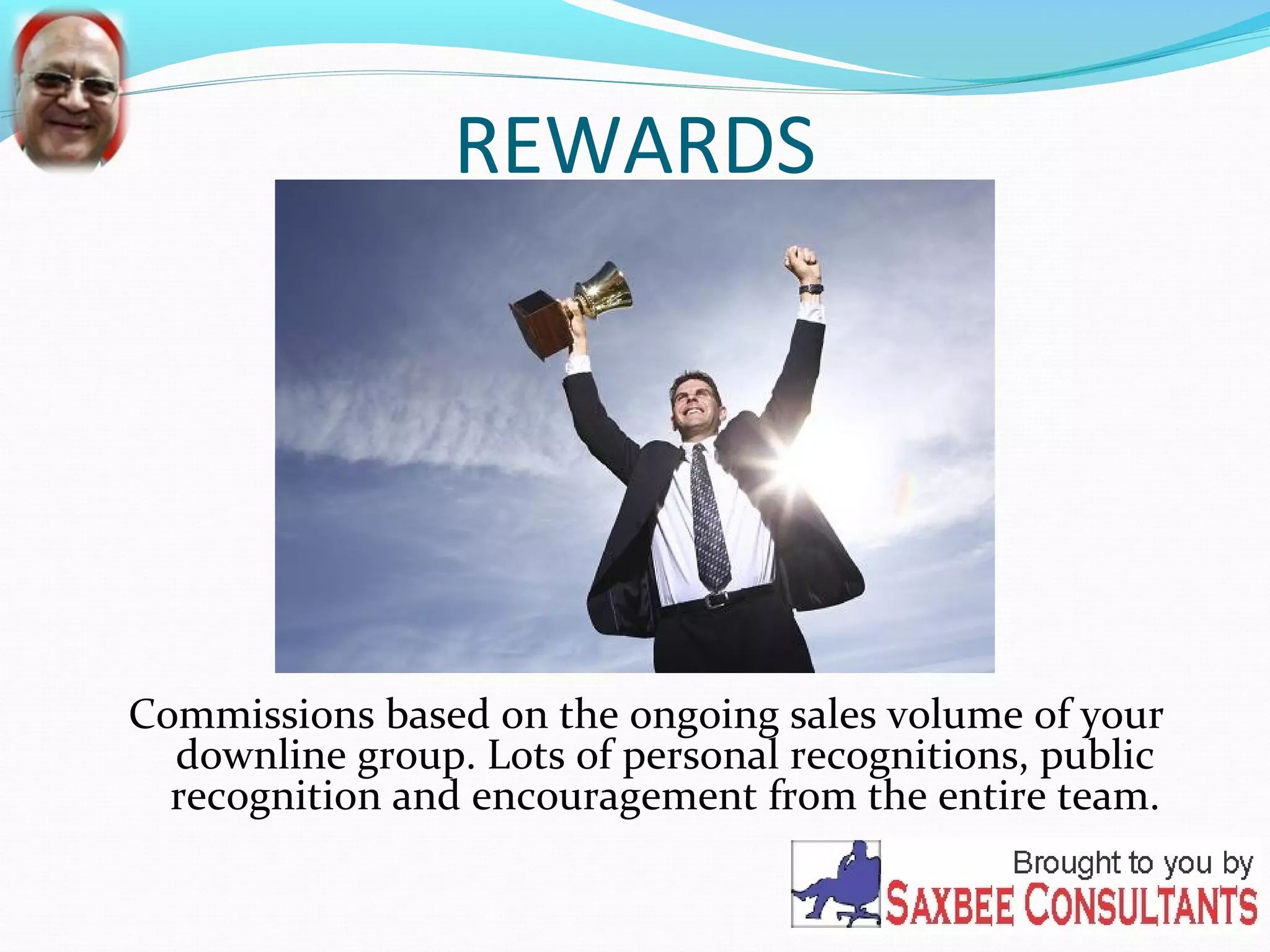 REWARDS

Commissions based on the ongoing sales volume of your downline group. Lots of personal recognitions, public recognition and encouragement from the entire team.

Brought to you by
SAXBEE CONSULTANTS